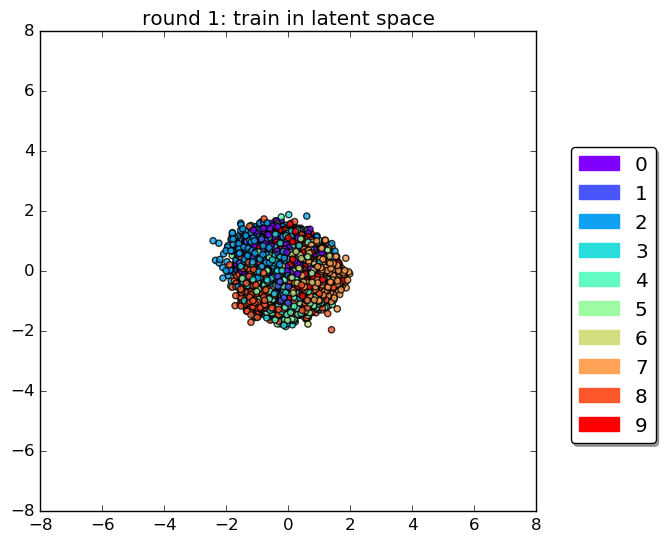 round 1: train in latent space

8
6
4
2
0
−2
−4
−6
−8

−8 −6 −4 −2 0 2 4 6 8

0
1
2
3
4
5
6
7
8
9